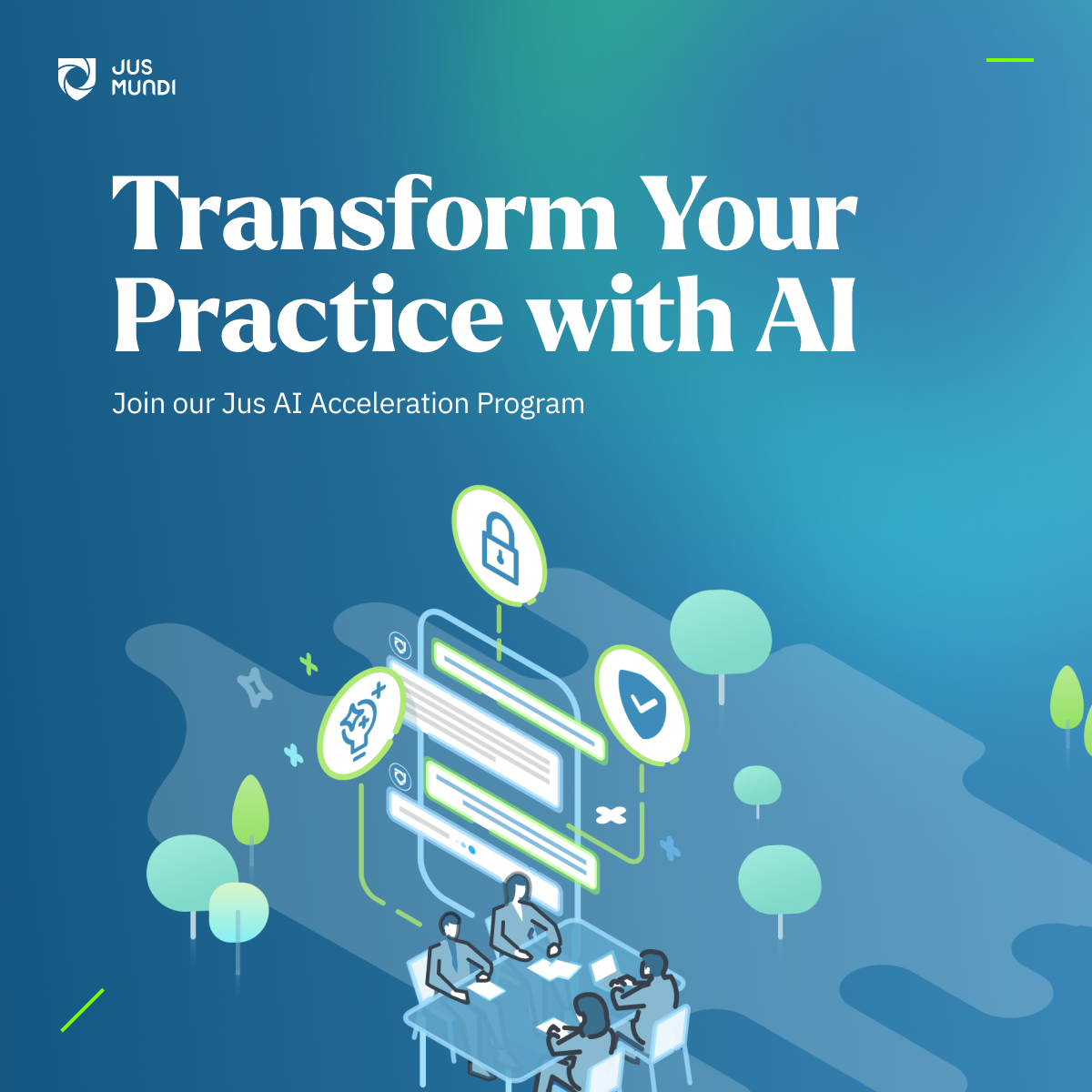 JUS MUNDI

Transform Your Practice with AI

Join our Jus AI Acceleration Program